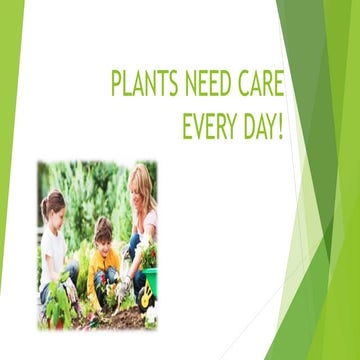 PLANTS NEED CARE EVERY DAY!